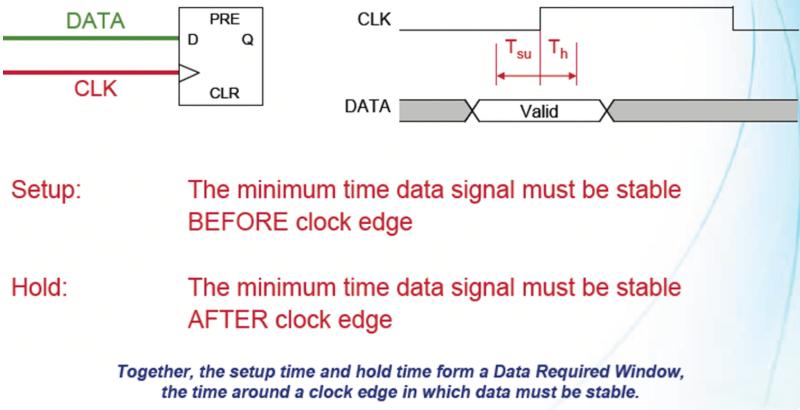 DATA
CLK
PRE
D
Q
CLR

CLK
$T_{su}$
$T_h$
DATA
Valid

Setup: The minimum time data signal must be stable BEFORE clock edge

Hold: The minimum time data signal must be stable AFTER clock edge

Together, the setup time and hold time form a Data Required Window, the time around a clock edge in which data must be stable.